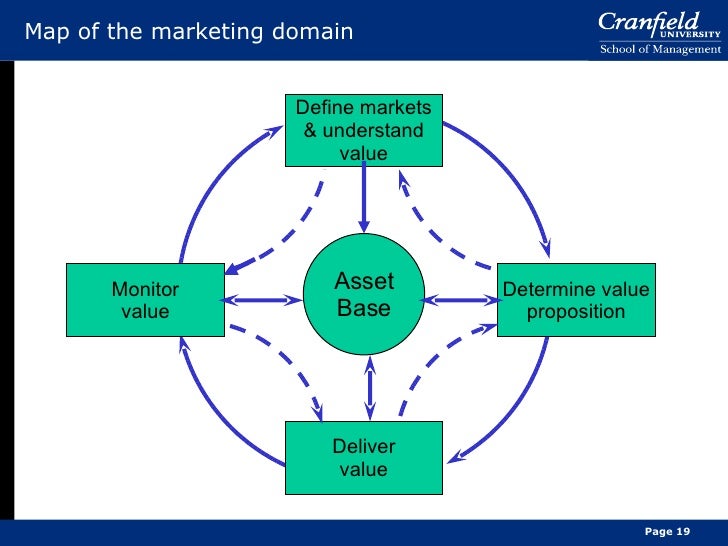 Map of the marketing domain

Cranfield UNIVERSITY
School of Management

Define markets & understand value

Monitor value

Asset Base

Determine value proposition

Deliver value

Page 19